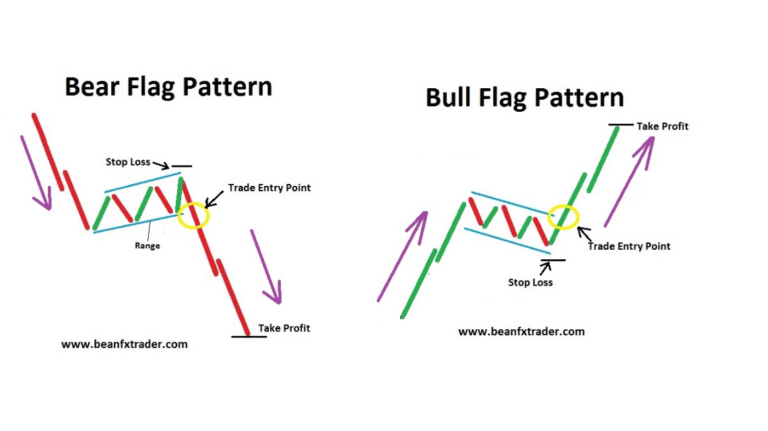 Bear Flag Pattern

Stop Loss

Trade Entry Point

Range

Take Profit

www.beanfxtrader.com

Bull Flag Pattern

Take Profit

Trade Entry Point

Stop Loss

www.beanfxtrader.com